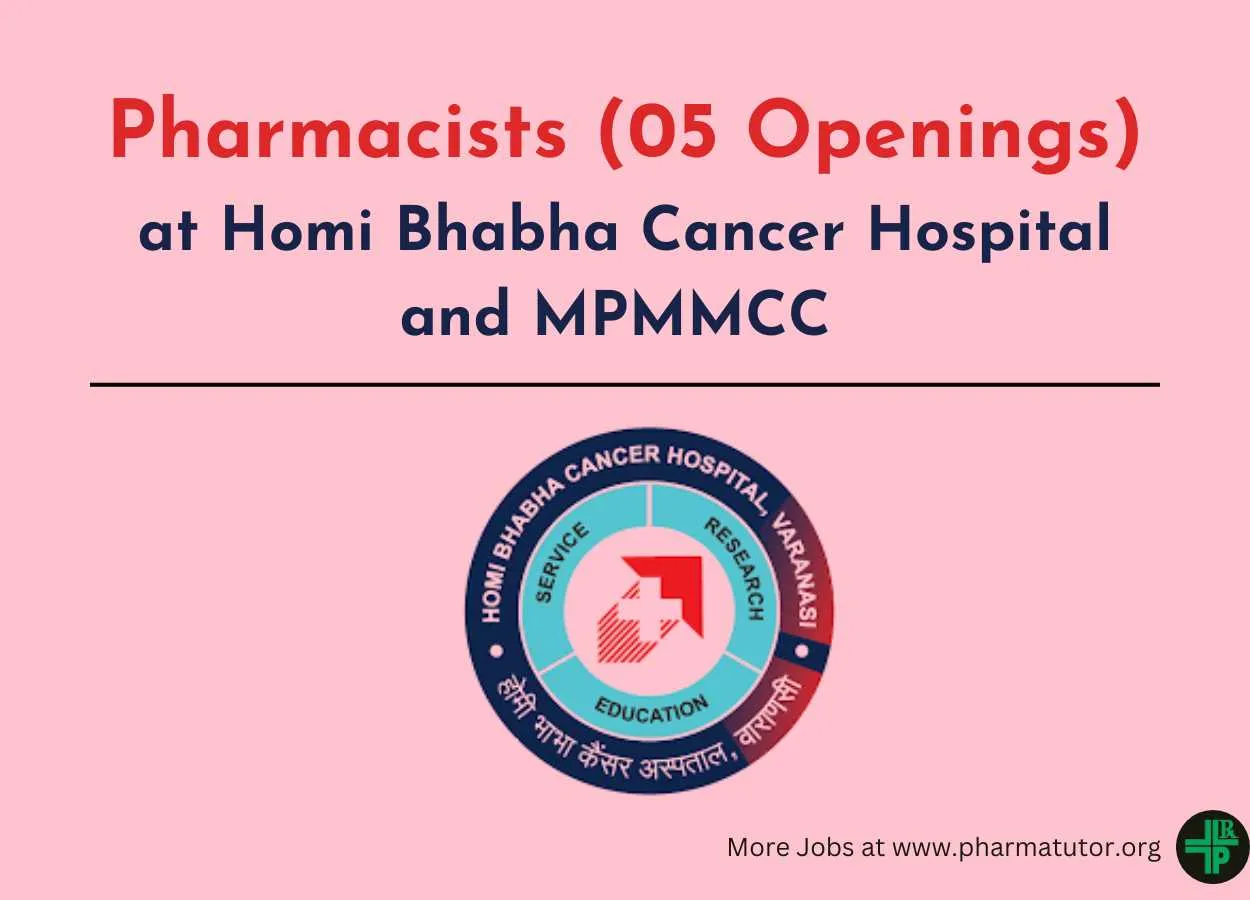 Pharmacists (05 Openings)
at Homi Bhabha Cancer Hospital and MPMMCC

HOMI BHABHA CANCER HOSPITAL, VARANASI
SERVICE
RESEARCH
EDUCATION
होमी भाभा कैंसर अस्पताल, वाराणसी

More Jobs at www.pharmatutor.org